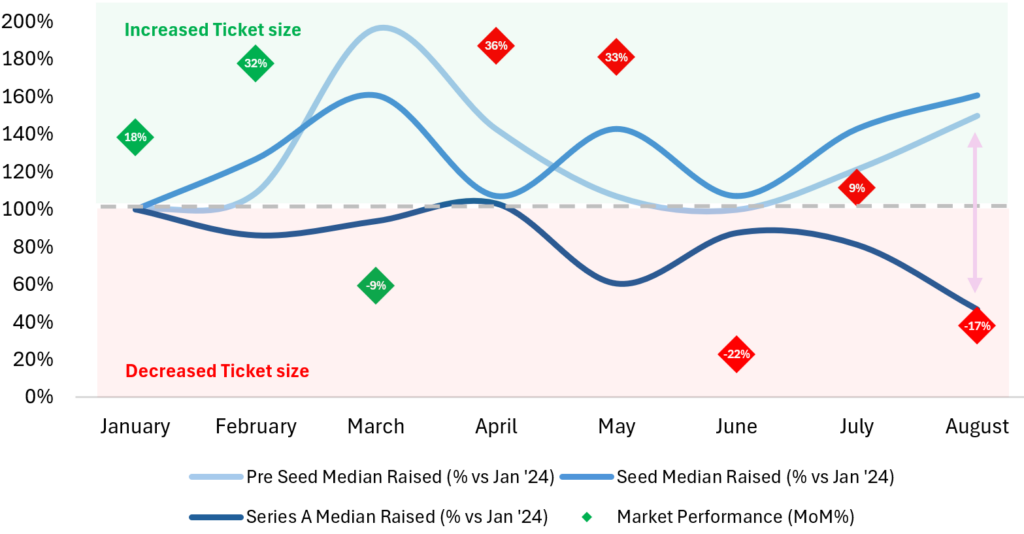 200%
180%
160%
140%
120%
100%
80%
60%
40%
20%
0%

Increased Ticket size

Decreased Ticket size

18%
32%
-9%
36%
33%
-22%
9%
-17%

January February March April May June July August

Pre Seed Median Raised (% vs Jan '24)
Seed Median Raised (% vs Jan '24)
Series A Median Raised (% vs Jan '24)
Market Performance (MoM%)